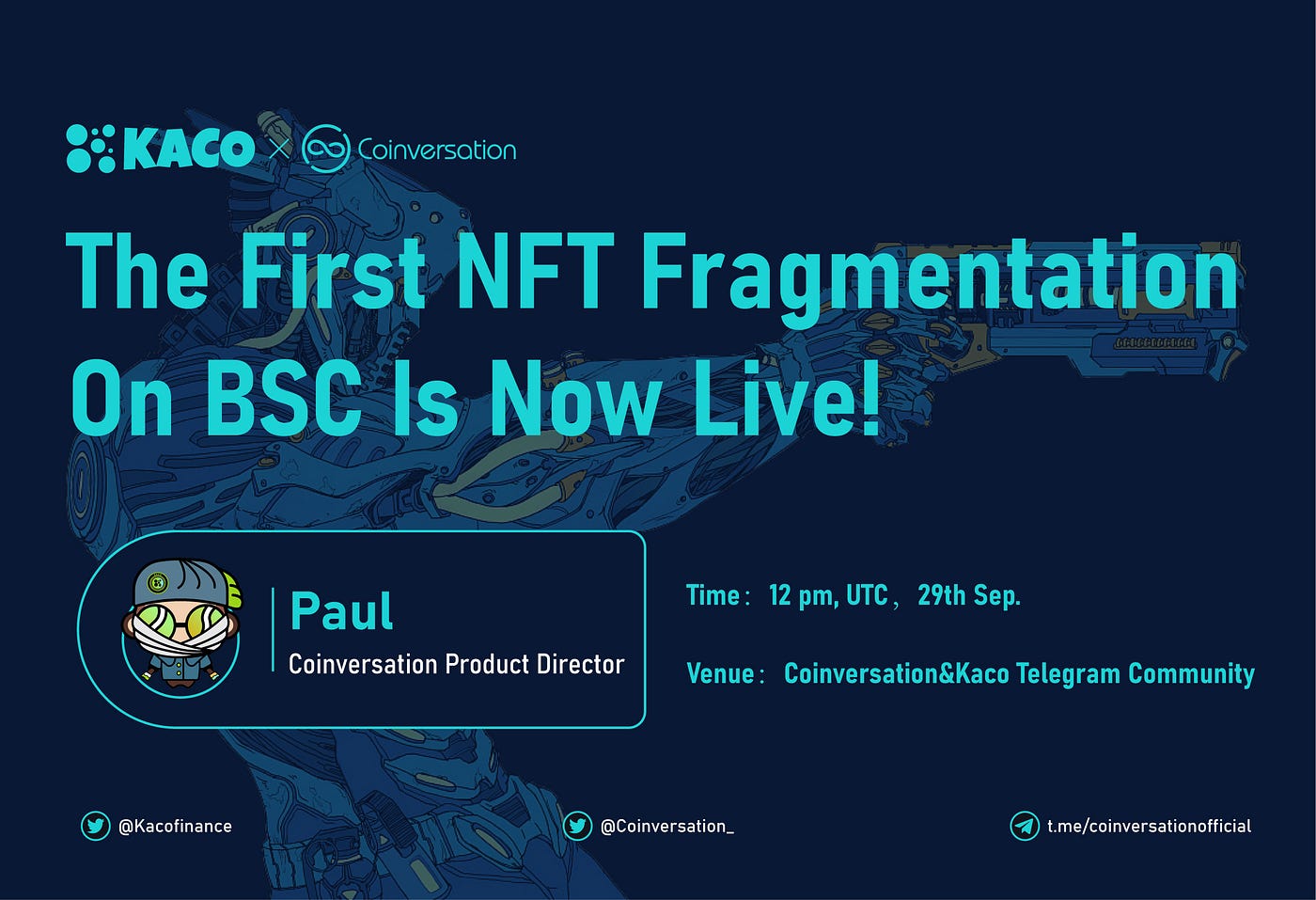 KACO × Coinversation

The First NFT Fragmentation On BSC Is Now Live!

Paul
Coinversation Product Director

Time： 12 pm, UTC， 29th Sep.

Venue： Coinversation&Kaco Telegram Community

@Kacofinance

@Coinversation_

t.me/coinversationofficial